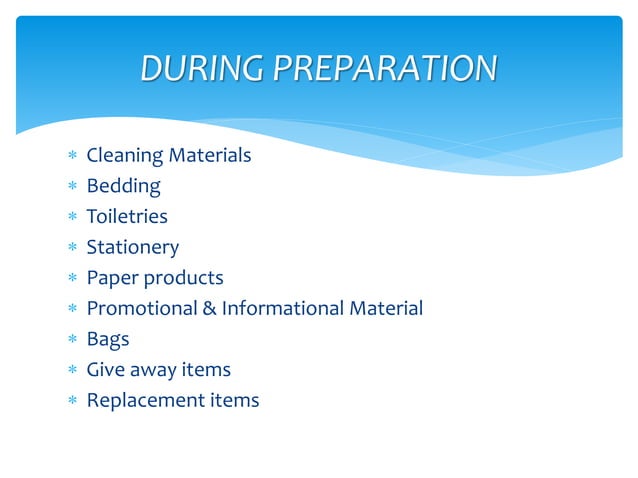 DURING PREPARATION

* Cleaning Materials
* Bedding
* Toiletries
* Stationery
* Paper products
* Promotional & Informational Material
* Bags
* Give away items
* Replacement items